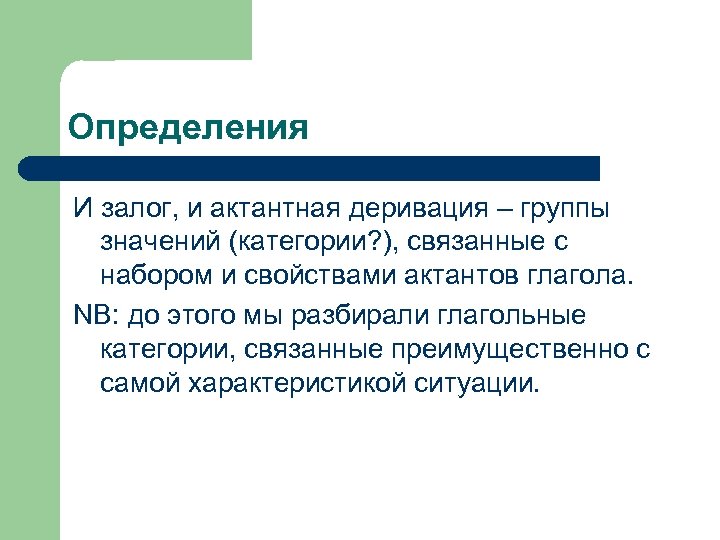 Определения

И залог, и актантная деривация – группы значений (категории?), связанные с набором и свойствами актантов глагола.

NB: до этого мы разбирали глагольные категории, связанные преимущественно с самой характеристикой ситуации.